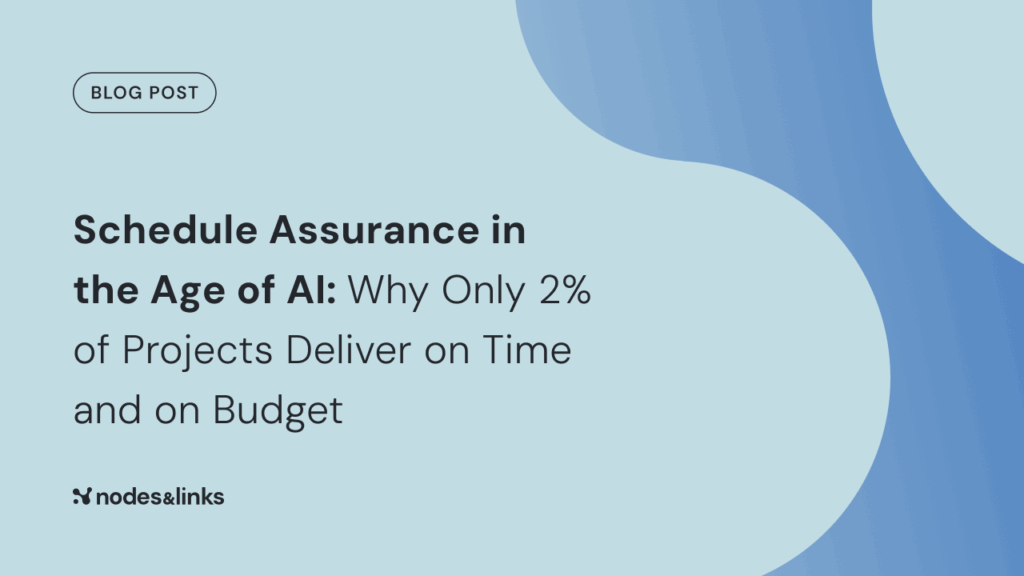 BLOG POST

Schedule Assurance in the Age of AI: Why Only 2% of Projects Deliver on Time and on Budget

nodes&links